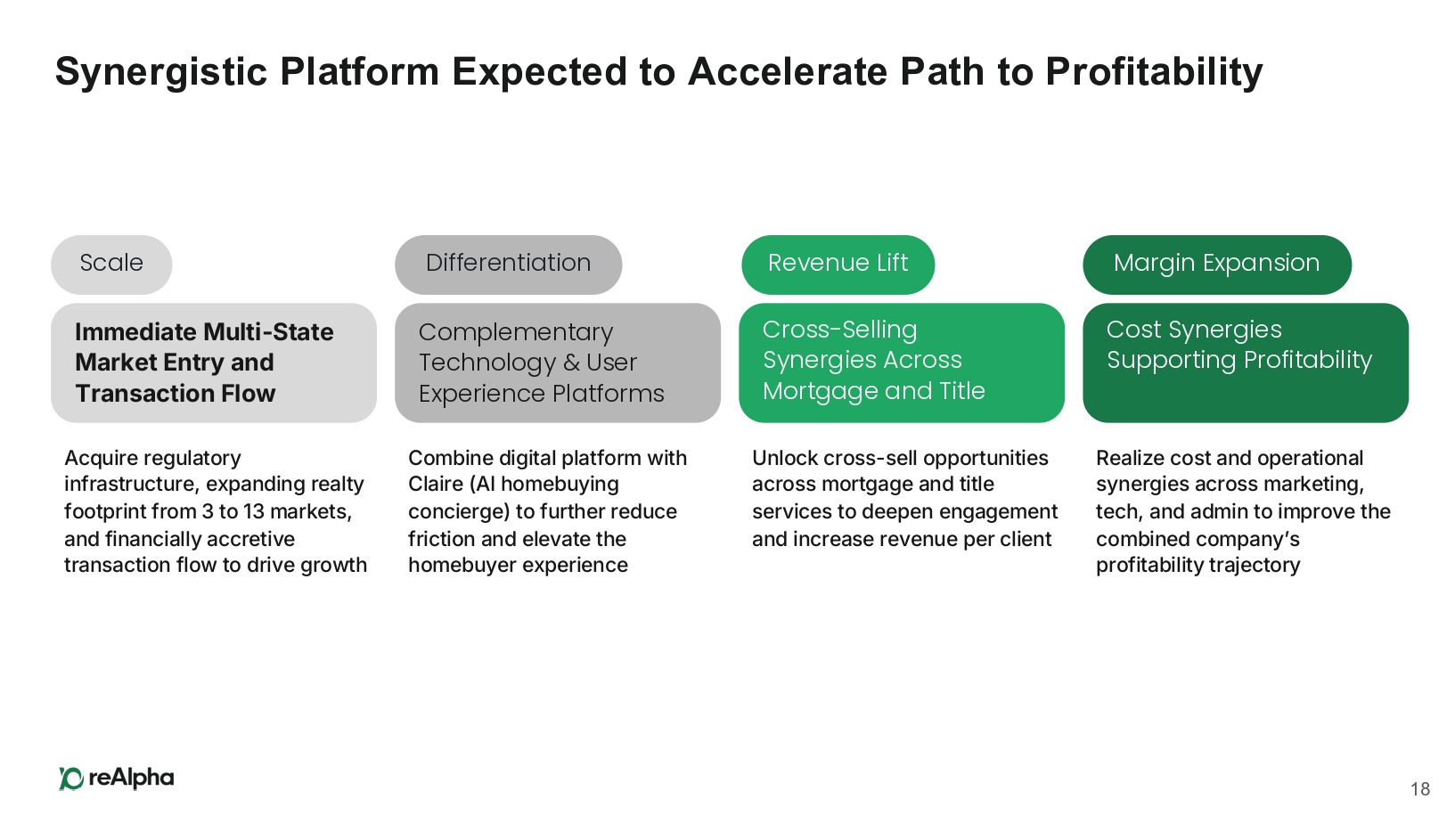 Synergistic Platform Expected to Accelerate Path to Profitability

Scale

Immediate Multi-State Market Entry and Transaction Flow

Acquire regulatory infrastructure, expanding realty footprint from 3 to 13 markets, and financially accretive transaction flow to drive growth

Differentiation

Complementary Technology & User Experience Platforms

Combine digital platform with Claire (AI homebuying concierge) to further reduce friction and elevate the homebuyer experience

Revenue Lift

Cross-Selling Synergies Across Mortgage and Title

Unlock cross-sell opportunities across mortgage and title services to deepen engagement and increase revenue per client

Margin Expansion

Cost Synergies Supporting Profitability

Realize cost and operational synergies across marketing, tech, and admin to improve the combined company's profitability trajectory

reAlpha

18